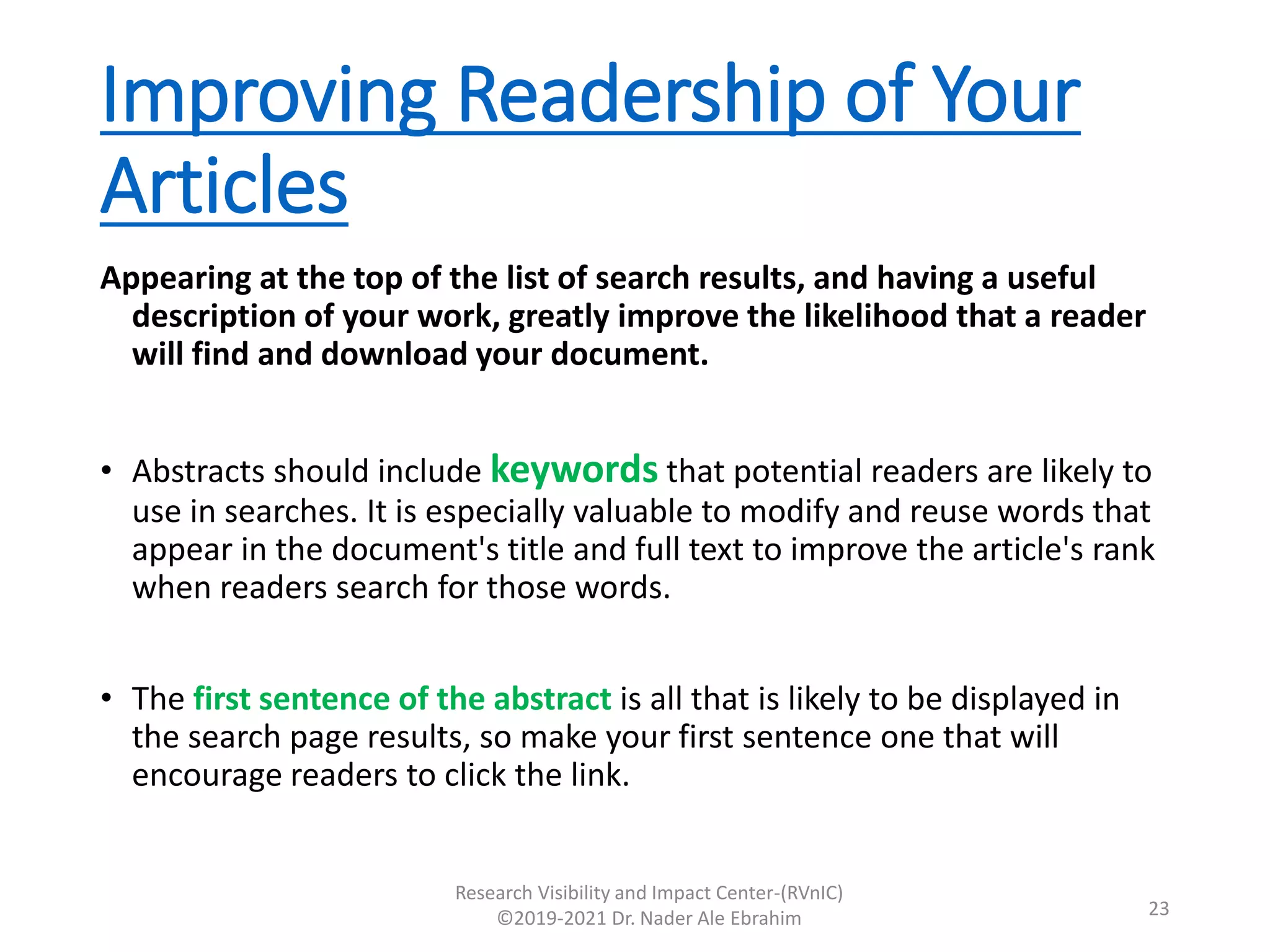 Improving Readership of Your Articles

Appearing at the top of the list of search results, and having a useful description of your work, greatly improve the likelihood that a reader will find and download your document.

• Abstracts should include keywords that potential readers are likely to use in searches. It is especially valuable to modify and reuse words that appear in the document's title and full text to improve the article's rank when readers search for those words.

• The first sentence of the abstract is all that is likely to be displayed in the search page results, so make your first sentence one that will encourage readers to click the link.

Research Visibility and Impact Center-(RVnIC)
©2019-2021 Dr. Nader Ale Ebrahim

23